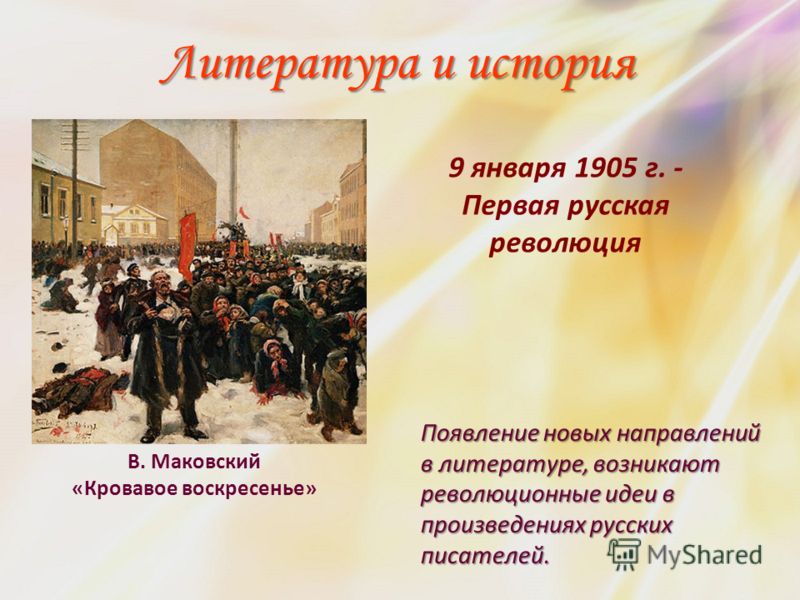 Литература и история

9 января 1905 г. - Первая русская революция

В. Маковский
«Кровавое воскресенье»

Появление новых направлений в литературе, возникают революционные идеи в произведениях русских писателей.

MyShared